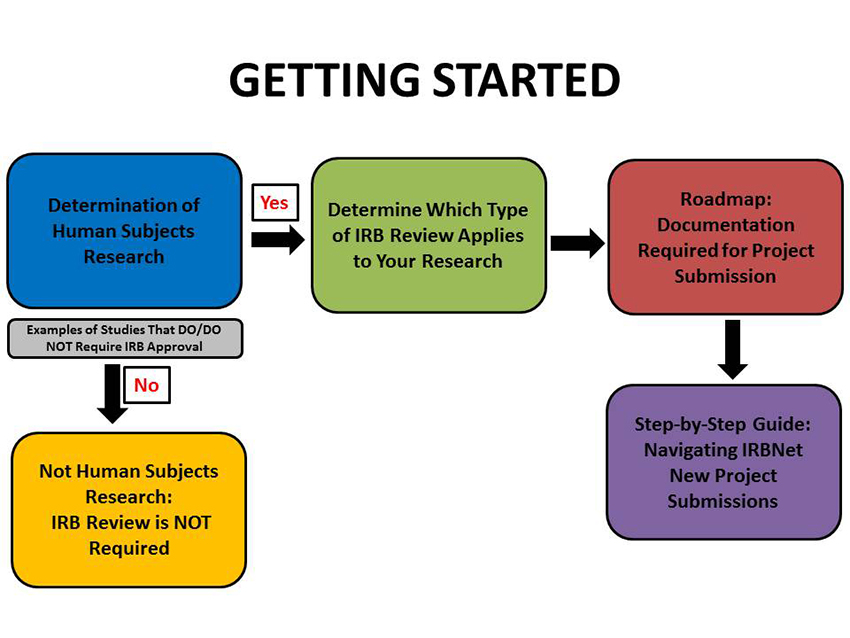 GETTING STARTED

Determination of Human Subjects Research

Yes

Determine Which Type of IRB Review Applies to Your Research

Roadmap: Documentation Required for Project Submission

Examples of Studies That DO/DO NOT Require IRB Approval

No

Not Human Subjects Research: IRB Review is NOT Required

Step-by-Step Guide: Navigating IRBNet New Project Submissions